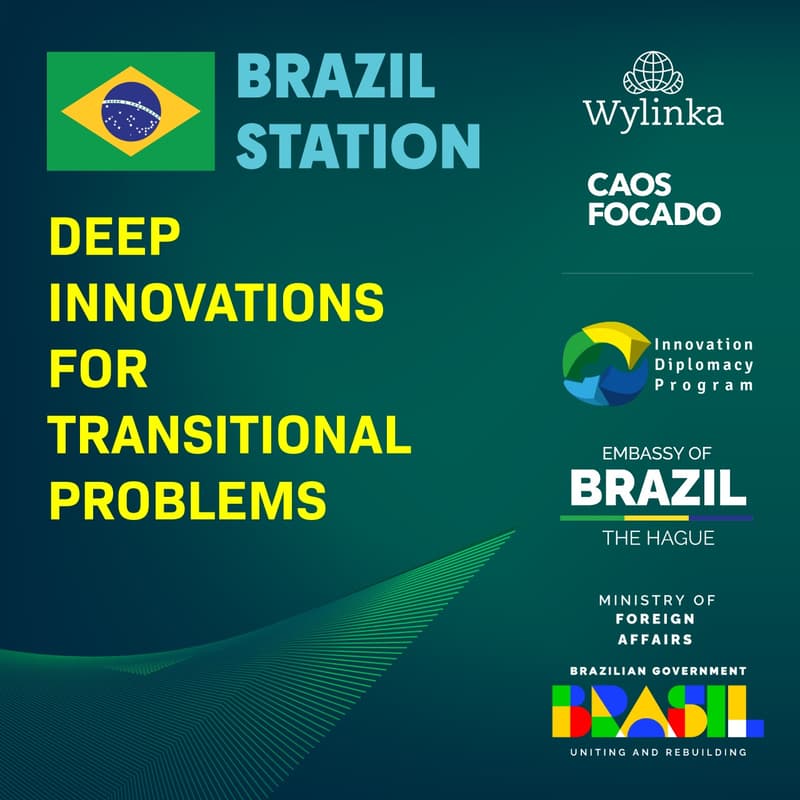 BRAZIL STATION

DEEP INNOVATIONS FOR TRANSITIONAL PROBLEMS

Wylinka

CAOS FOCADO

Innovation Diplomacy Program

EMBASSY OF BRAZIL THE HAGUE

MINISTRY OF FOREIGN AFFAIRS

BRAZILIAN GOVERNMENT

BRASIL

UNITING AND REBUILDING